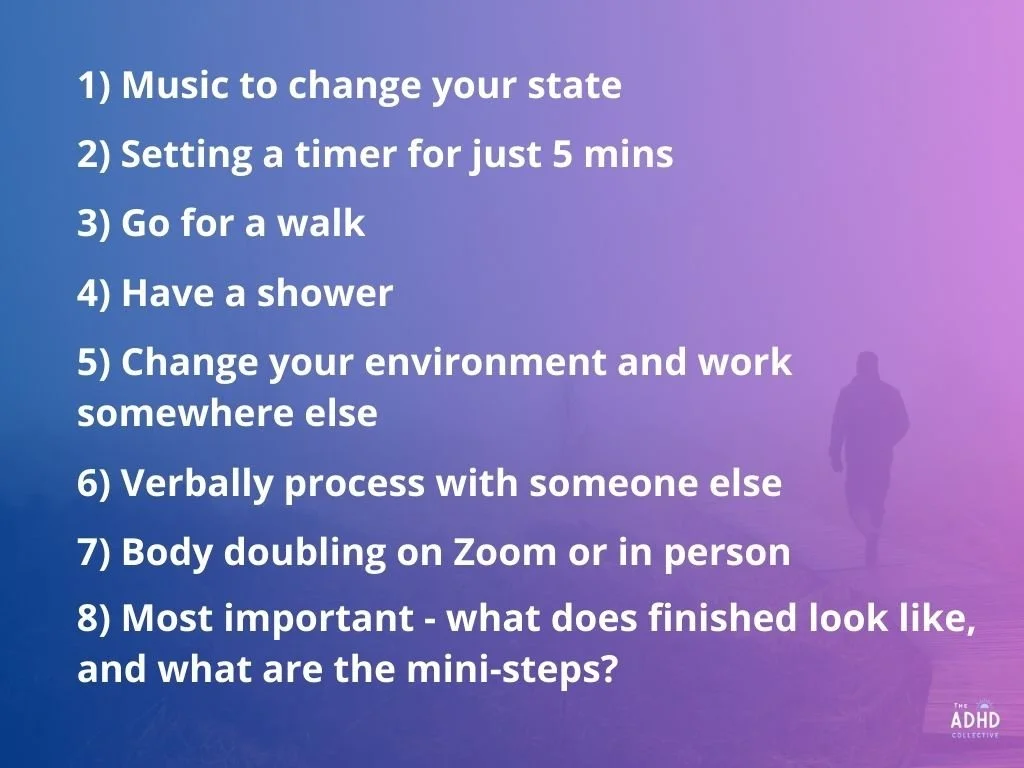 1) Music to change your state

2) Setting a timer for just 5 mins

3) Go for a walk

4) Have a shower

5) Change your environment and work somewhere else

6) Verbally process with someone else

7) Body doubling on Zoom or in person

8) Most important - what does finished look like, and what are the mini-steps?

THE ADHD COLLECTIVE